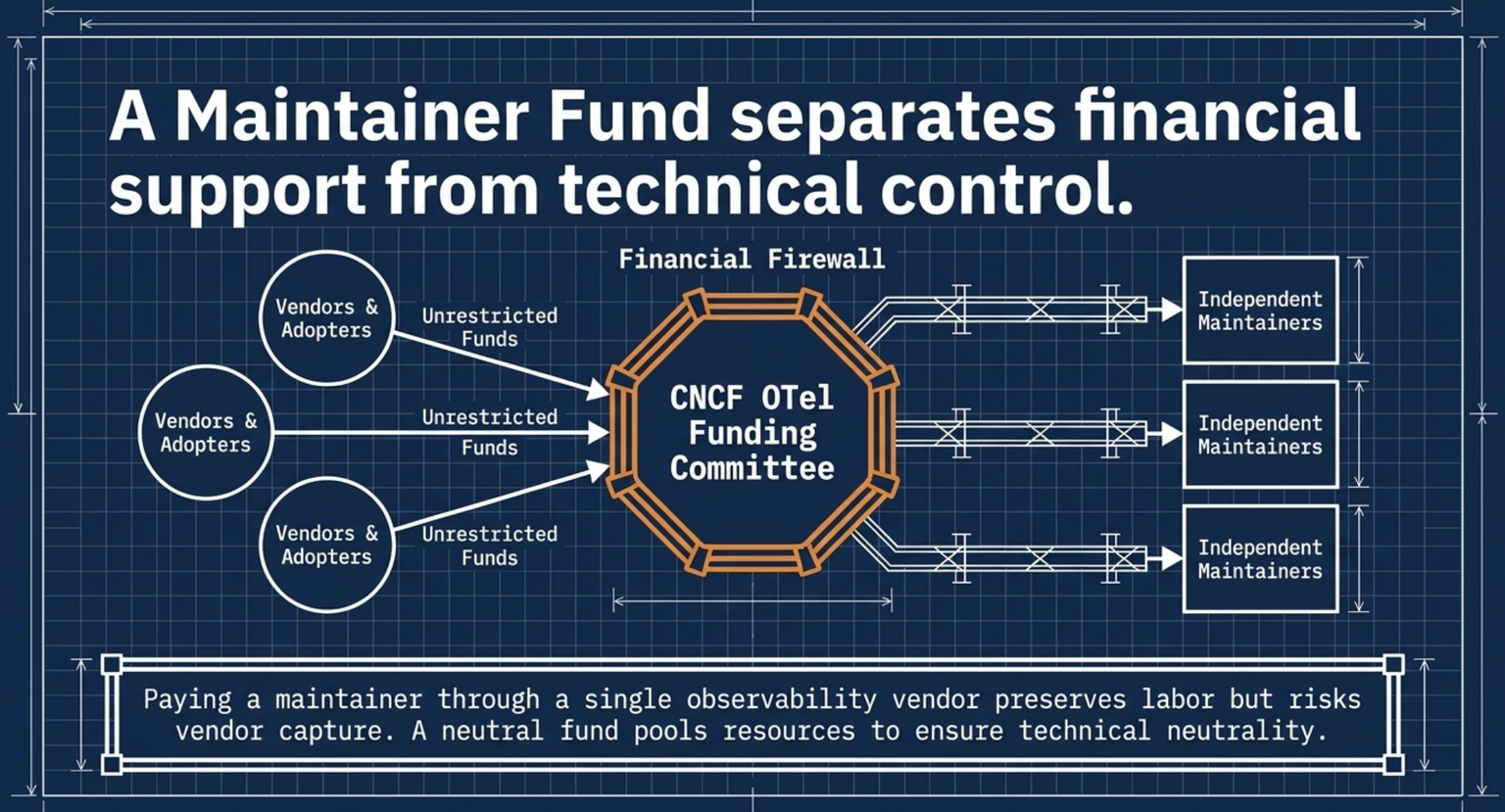 A Maintainer Fund separates financial support from technical control.

Financial Firewall

Vendors & Adopters

Unrestricted Funds

Vendors & Adopters

Unrestricted Funds

Vendors & Adopters

Unrestricted Funds

CNCF OTel Funding Committee

Independent Maintainers

Independent Maintainers

Independent Maintainers

Paying a maintainer through a single observability vendor preserves labor but risks vendor capture. A neutral fund pools resources to ensure technical neutrality.